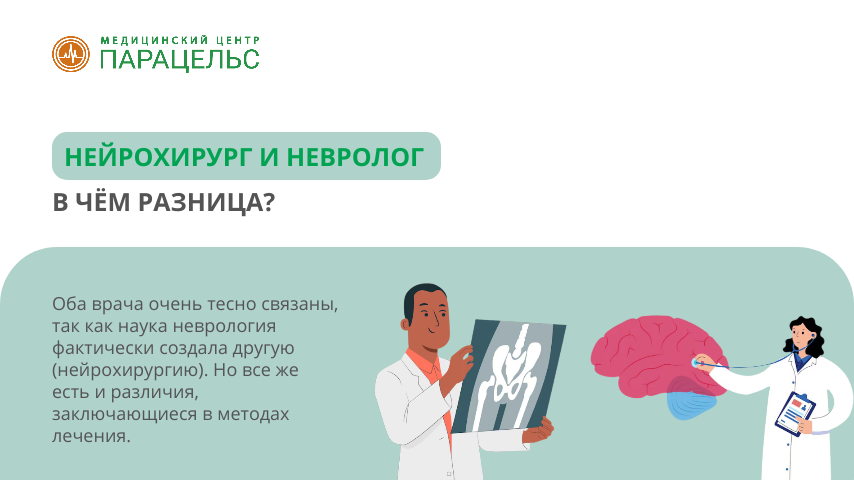 МЕДИЦИНСКИЙ ЦЕНТР
ПАРАЦЕЛЬС

НЕЙРОХИРУРГ И НЕВРОЛОГ
В ЧЁМ РАЗНИЦА?

Оба врача очень тесно связаны, так как наука неврология фактически создала другую (нейрохирургию). Но все же есть и различия, заключающиеся в методах лечения.